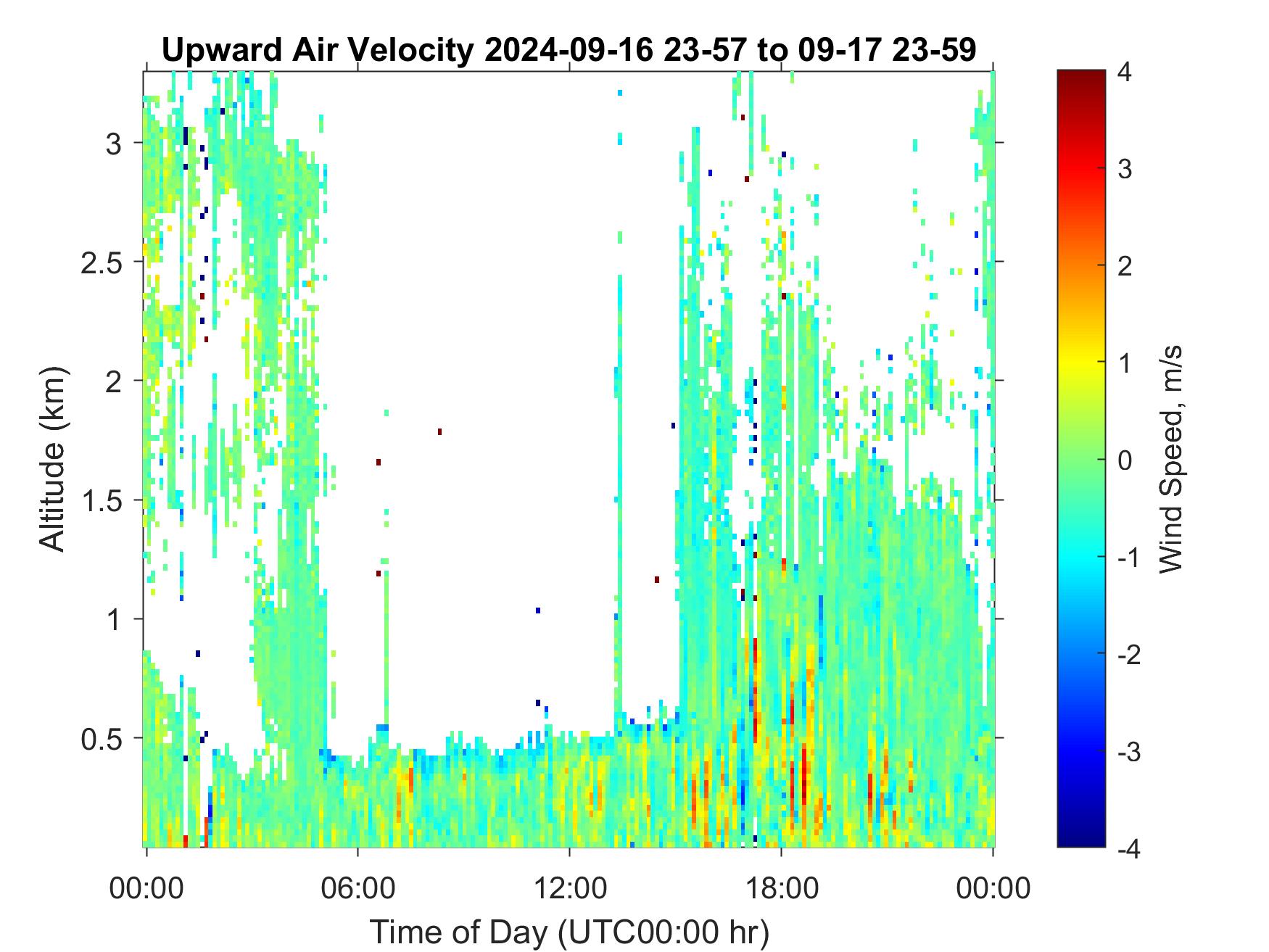 Upward Air Velocity 2024-09-16 23-57 to 09-17 23-59

Altitude (km)

3
2.5
2
1.5
1
0.5

00:00
06:00
12:00
18:00
00:00

Time of Day (UTC00:00 hr)

4
3
2
1
0
-1
-2
-3
-4

Wind Speed, m/s